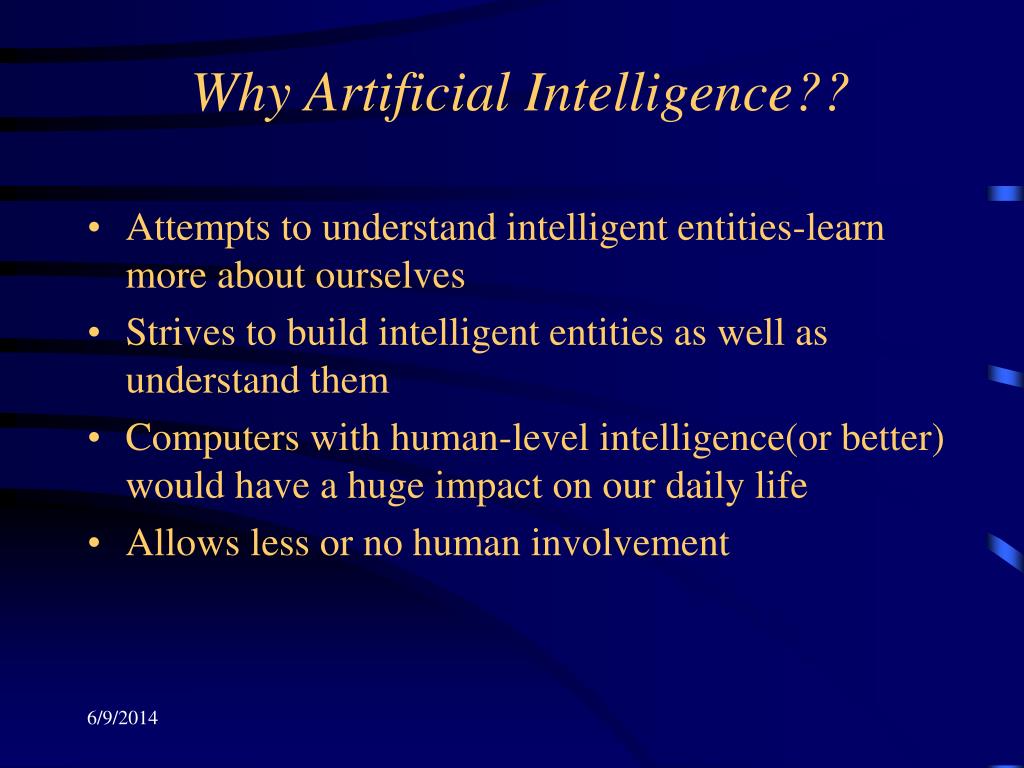 Why Artificial Intelligence??

• Attempts to understand intelligent entities-learn more about ourselves
• Strives to build intelligent entities as well as understand them
• Computers with human-level intelligence(or better) would have a huge impact on our daily life
• Allows less or no human involvement

6/9/2014